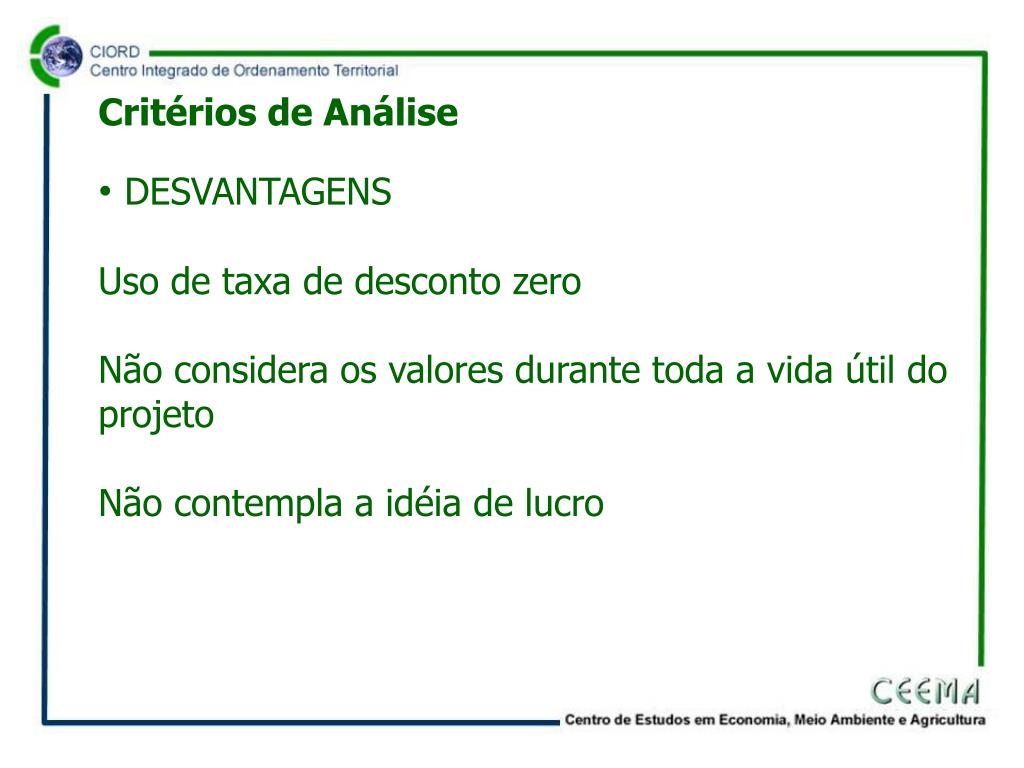 CIORD
Centro Integrado de Ordenamento Territorial

Critérios de Análise

• DESVANTAGENS

Uso de taxa de desconto zero

Não considera os valores durante toda a vida útil do projeto

Não contempla a idéia de lucro

CEEMA
Centro de Estudos em Economia, Meio Ambiente e Agricultura